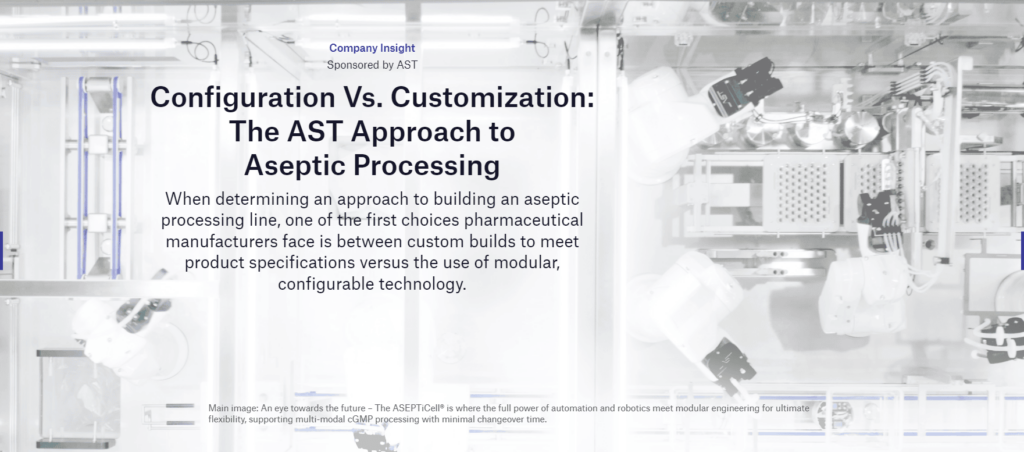 Company Insight
Sponsored by AST

Configuration Vs. Customization: The AST Approach to Aseptic Processing

When determining an approach to building an aseptic processing line, one of the first choices pharmaceutical manufacturers face is between custom builds to meet product specifications versus the use of modular, configurable technology.

Main image: An eye towards the future – The ASEPTiCell® is where the full power of automation and robotics meet modular engineering for ultimate flexibility, supporting multi-modal cGMP processing with minimal changeover time.